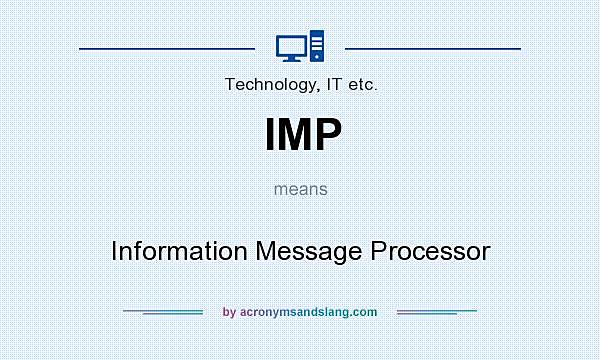 Technology, IT etc.

IMP

means

Information Message Processor

by acronymsandslang.com